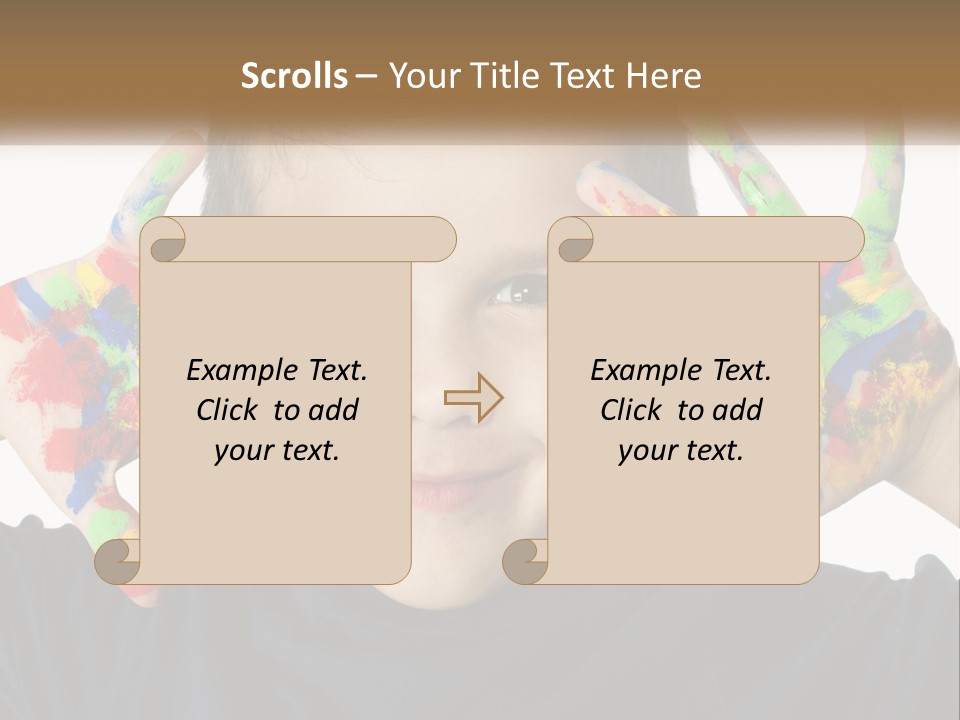 Scrolls – Your Title Text Here

Example Text. Click to add your text.

Example Text. Click to add your text.